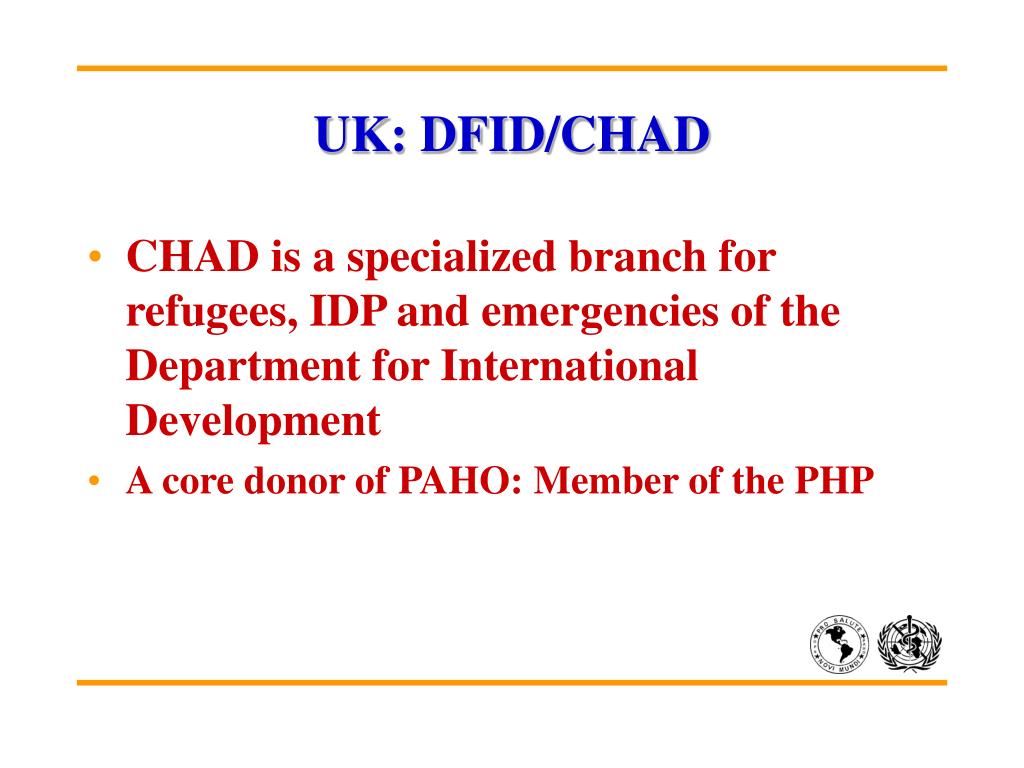 UK: DFID/CHAD

• CHAD is a specialized branch for refugees, IDP and emergencies of the Department for International Development

• A core donor of PAHO: Member of the PHP

PRO SALUTE NOVI MUNDI